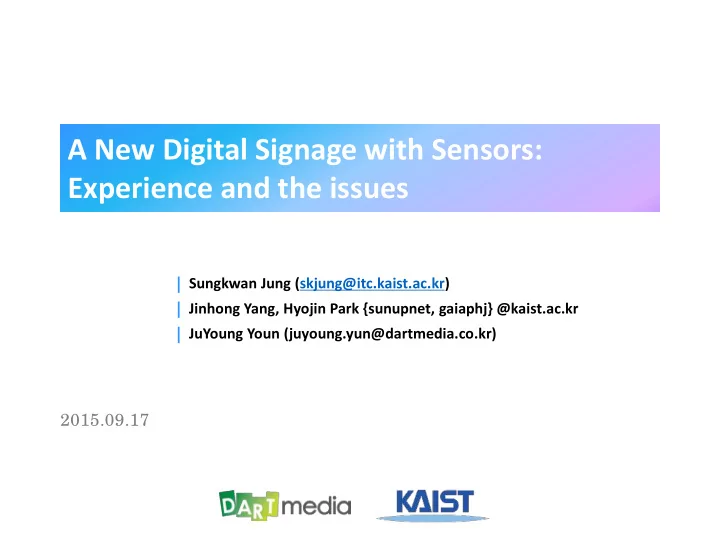 A New Digital Signage with Sensors: Experience and the issues

| Sungkwan Jung (skjung@itc.kaist.ac.kr)
| Jinhong Yang, Hyojin Park {sunupnet, gaiaphj} @kaist.ac.kr
| JuYoung Youn (juyoung.yun@dartmedia.co.kr)

2015.09.17

DART media

KAIST